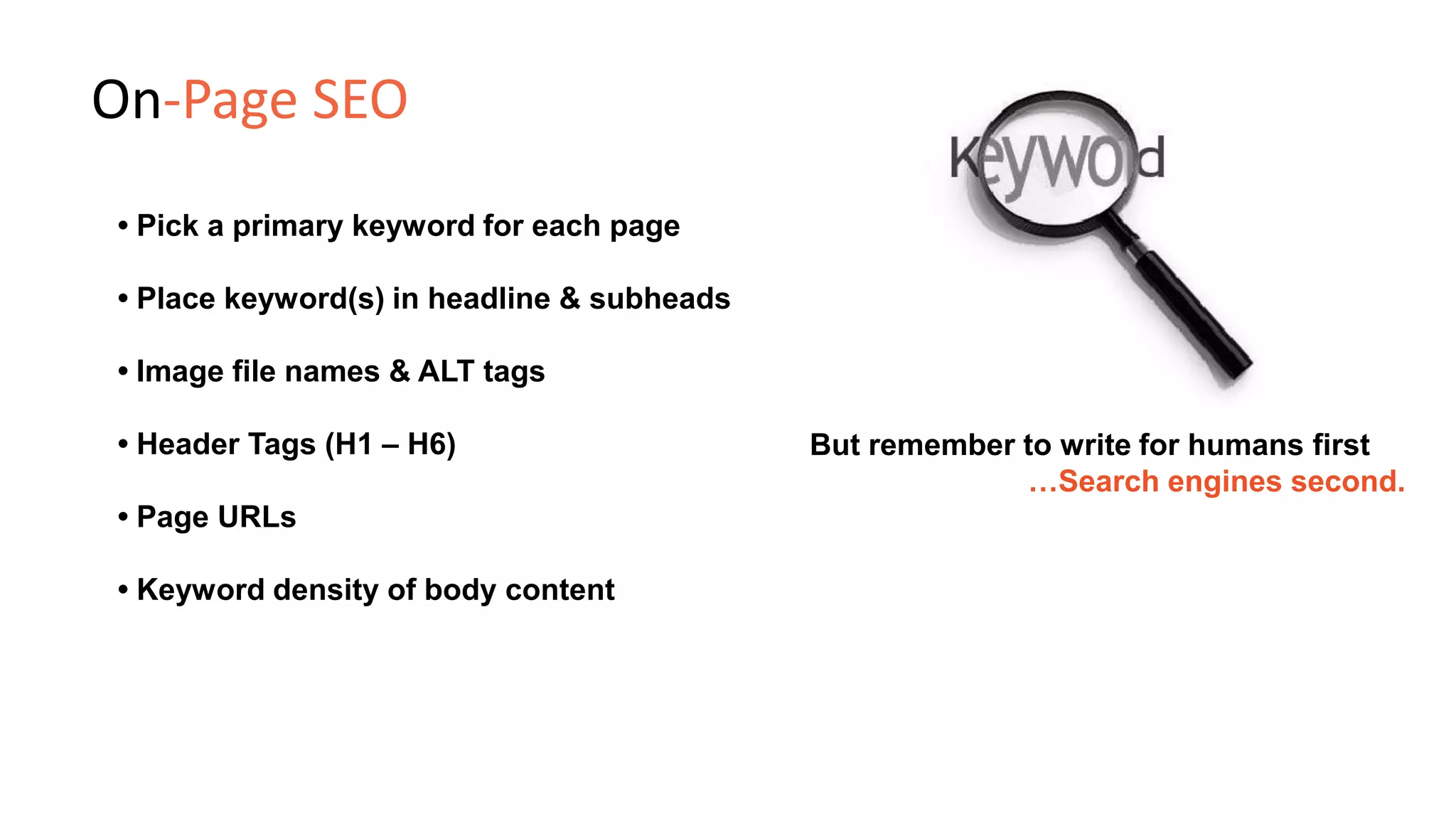 On-Page SEO

• Pick a primary keyword for each page

• Place keyword(s) in headline & subheads

• Image file names & ALT tags

• Header Tags (H1 – H6)

• Page URLs

• Keyword density of body content

Keyword

But remember to write for humans first
...Search engines second.